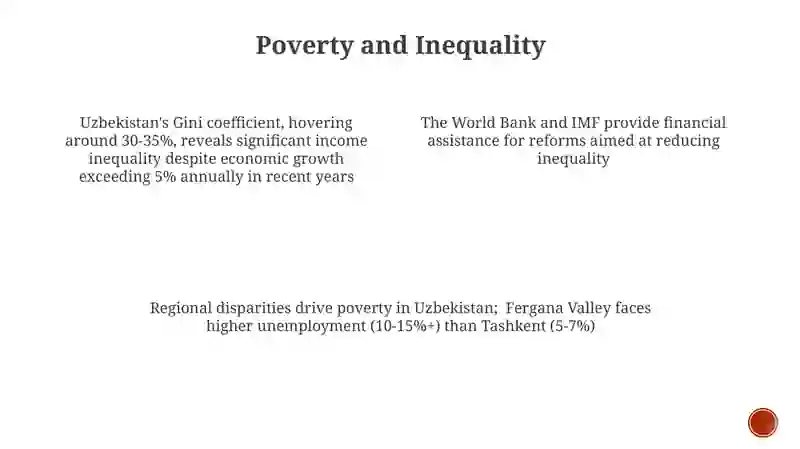 Poverty and Inequality

Uzbekistan's Gini coefficient, hovering around 30-35%, reveals significant income inequality despite economic growth exceeding 5% annually in recent years

The World Bank and IMF provide financial assistance for reforms aimed at reducing inequality

Regional disparities drive poverty in Uzbekistan; Fergana Valley faces higher unemployment (10-15%+) than Tashkent (5-7%)